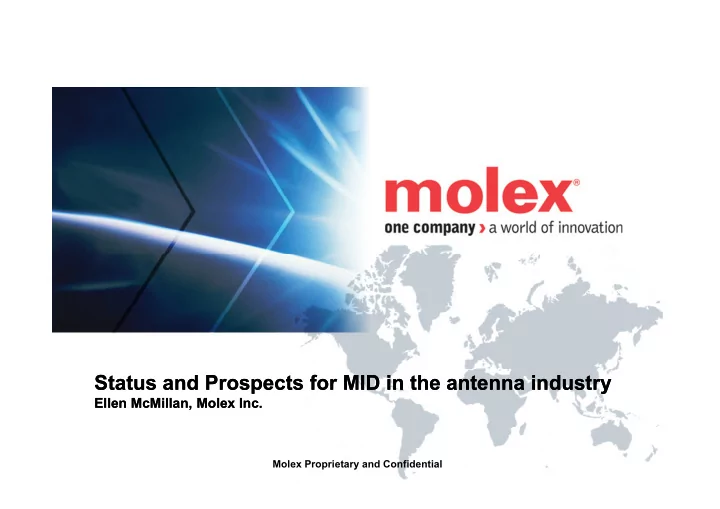 molex®
one company › a world of innovation

Status and Prospects for MID in the antenna industry
Ellen McMillan, Molex Inc.

Molex Proprietary and Confidential